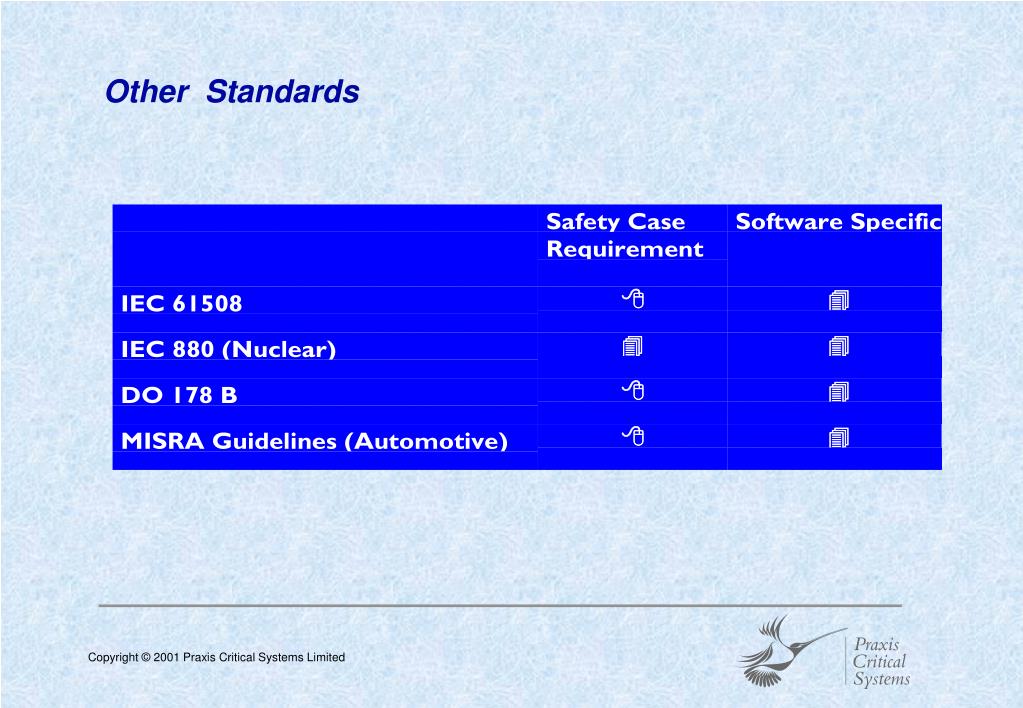 Other Standards

| | Safety Case Requirement | Software Specific |
|---|---|---|
| IEC 61508 | 🖰 | 🗐 |
| IEC 880 (Nuclear) | 🗐 | 🗐 |
| DO 178 B | 🖰 | 🗐 |
| MISRA Guidelines (Automotive) | 🖰 | 🗐 |

Copyright © 2001 Praxis Critical Systems Limited

Praxis Critical Systems